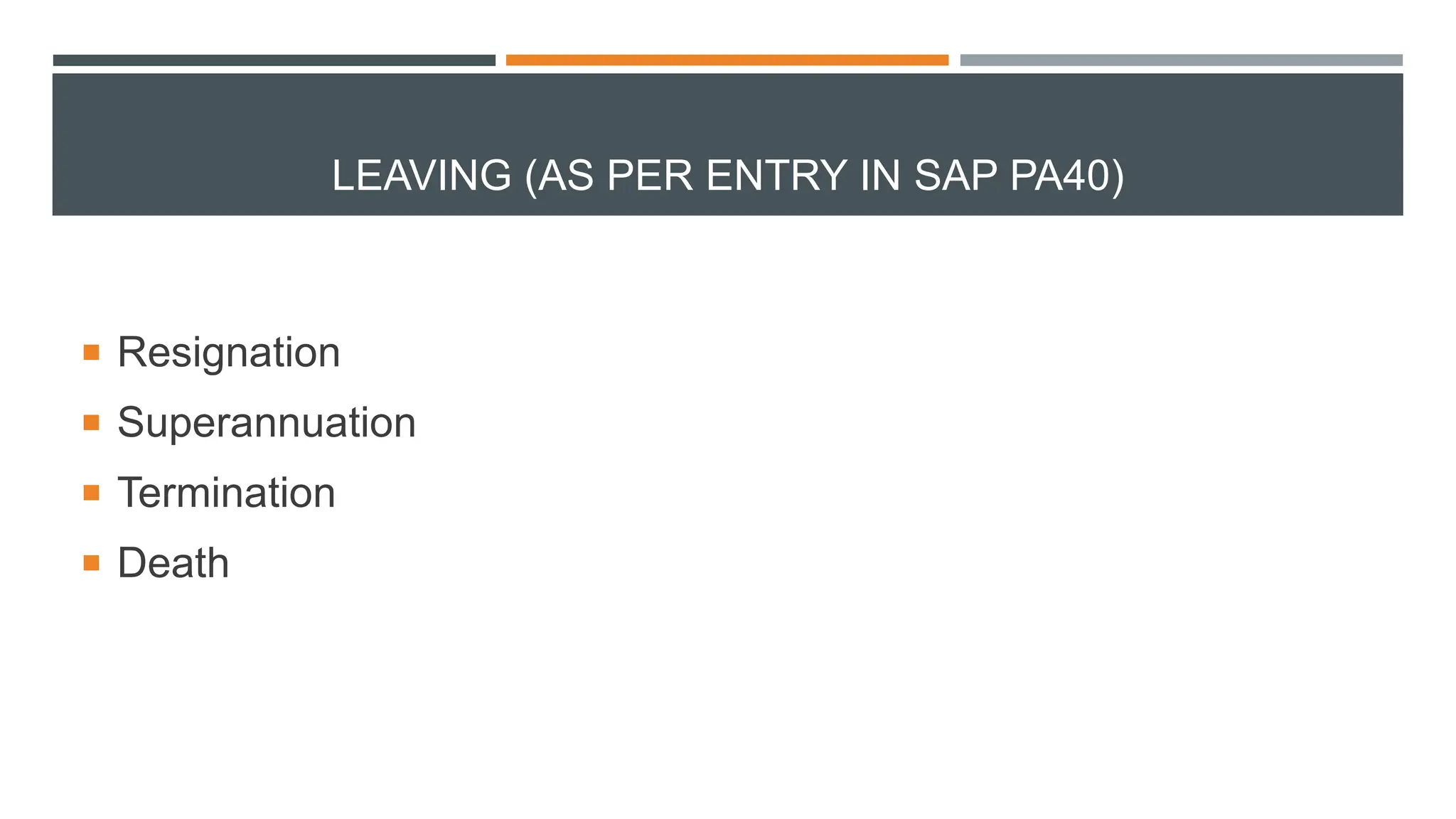 LEAVING (AS PER ENTRY IN SAP PA40)

- Resignation
- Superannuation
- Termination
- Death